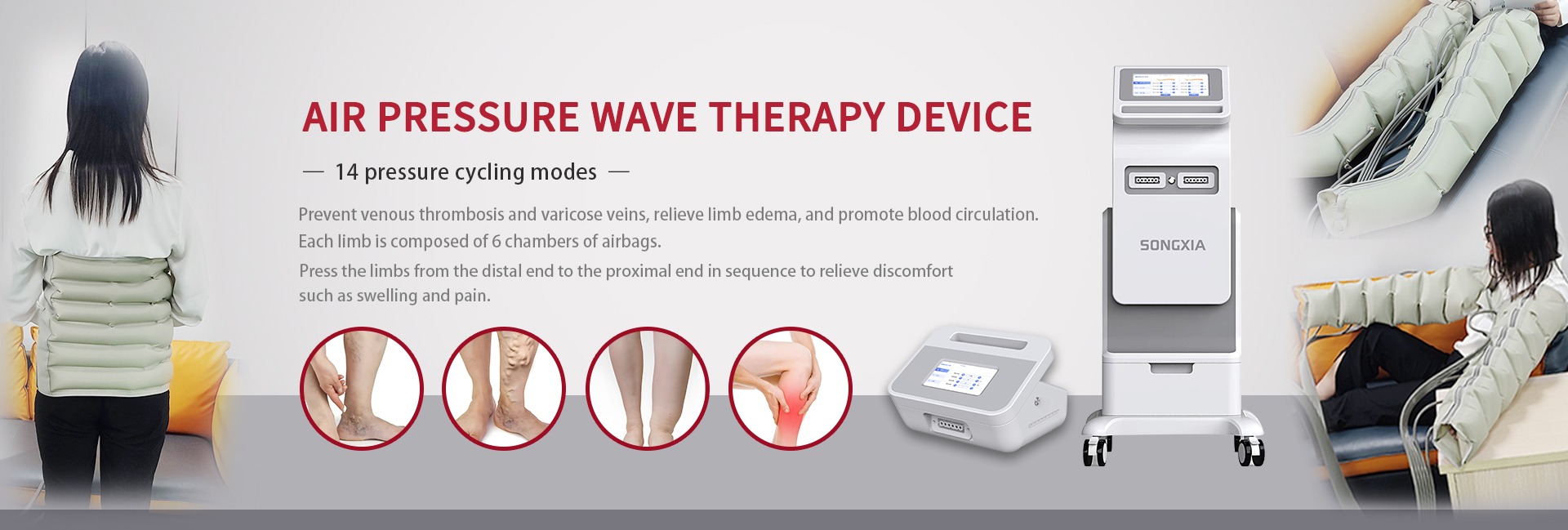 AIR PRESSURE WAVE THERAPY DEVICE

— 14 pressure cycling modes —

Prevent venous thrombosis and varicose veins, relieve limb edema, and promote blood circulation.
Each limb is composed of 6 chambers of airbags.
Press the limbs from the distal end to the proximal end in sequence to relieve discomfort such as swelling and pain.

SONGXIA